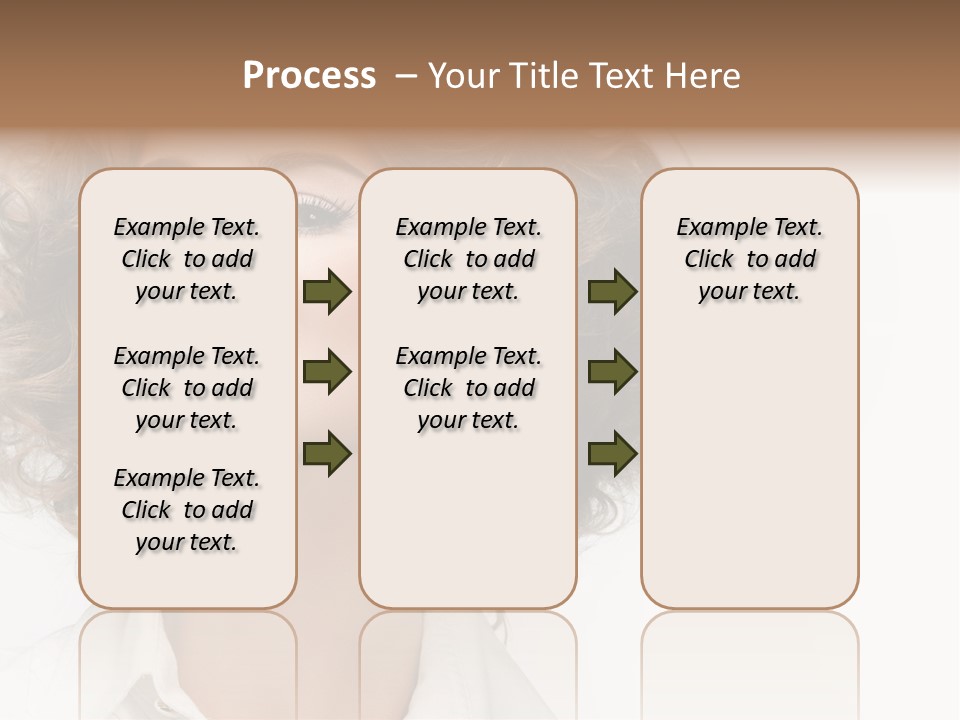 Process – Your Title Text Here

Example Text. Click to add your text.

Example Text. Click to add your text.

Example Text. Click to add your text.

Example Text. Click to add your text.

Example Text. Click to add your text.

Example Text. Click to add your text.